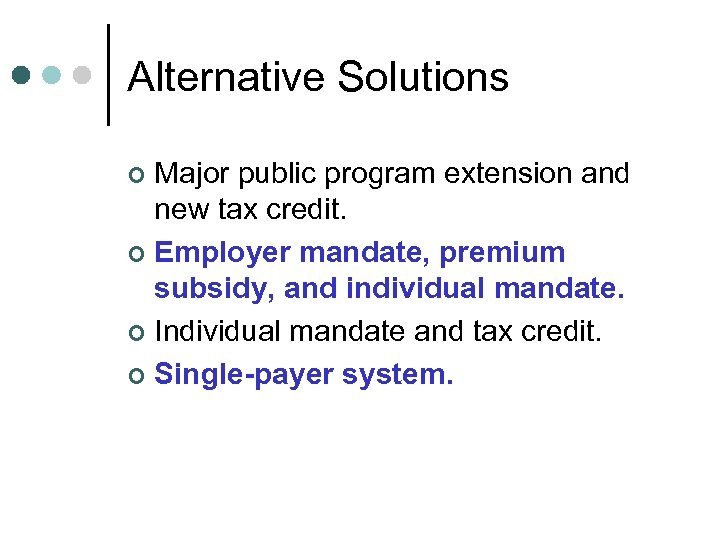 Alternative Solutions

- Major public program extension and new tax credit.
- Employer mandate, premium subsidy, and individual mandate.
- Individual mandate and tax credit.
- Single-payer system.